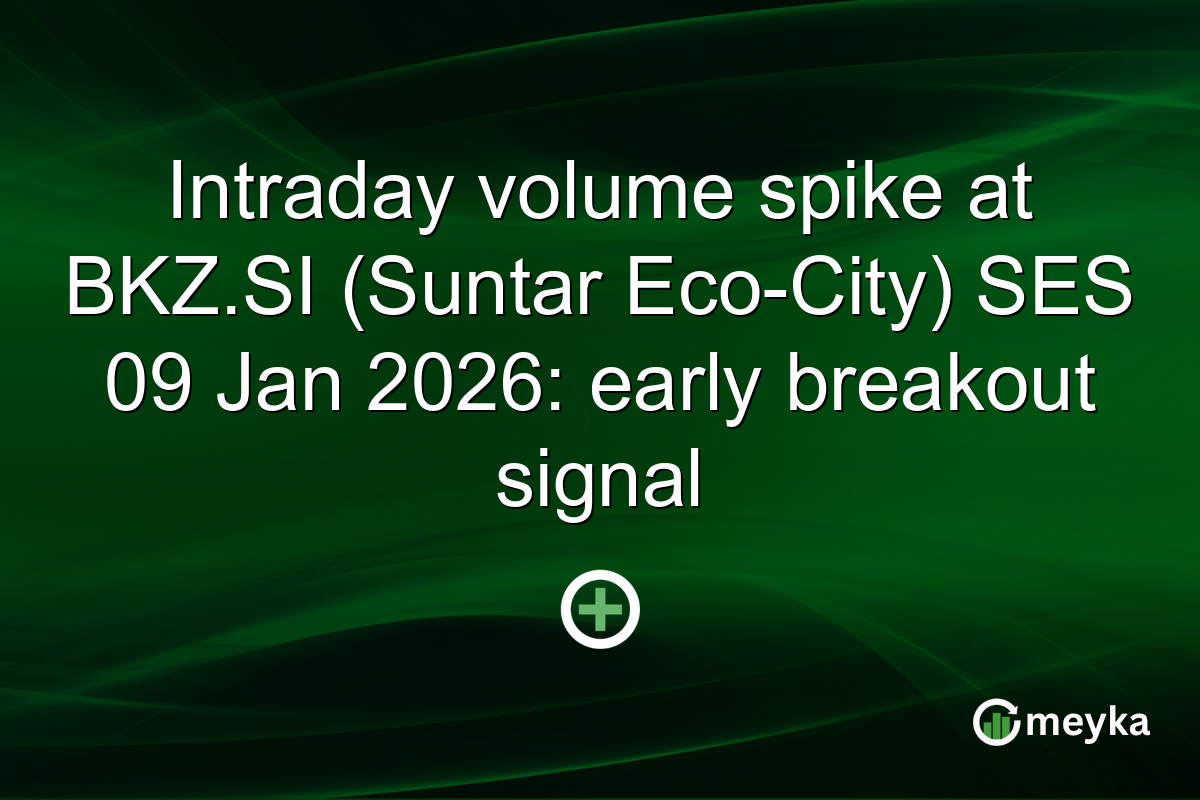 Intraday volume spike at BKZ.SI (Suntar Eco-City) SES 09 Jan 2026: early breakout signal

meyka